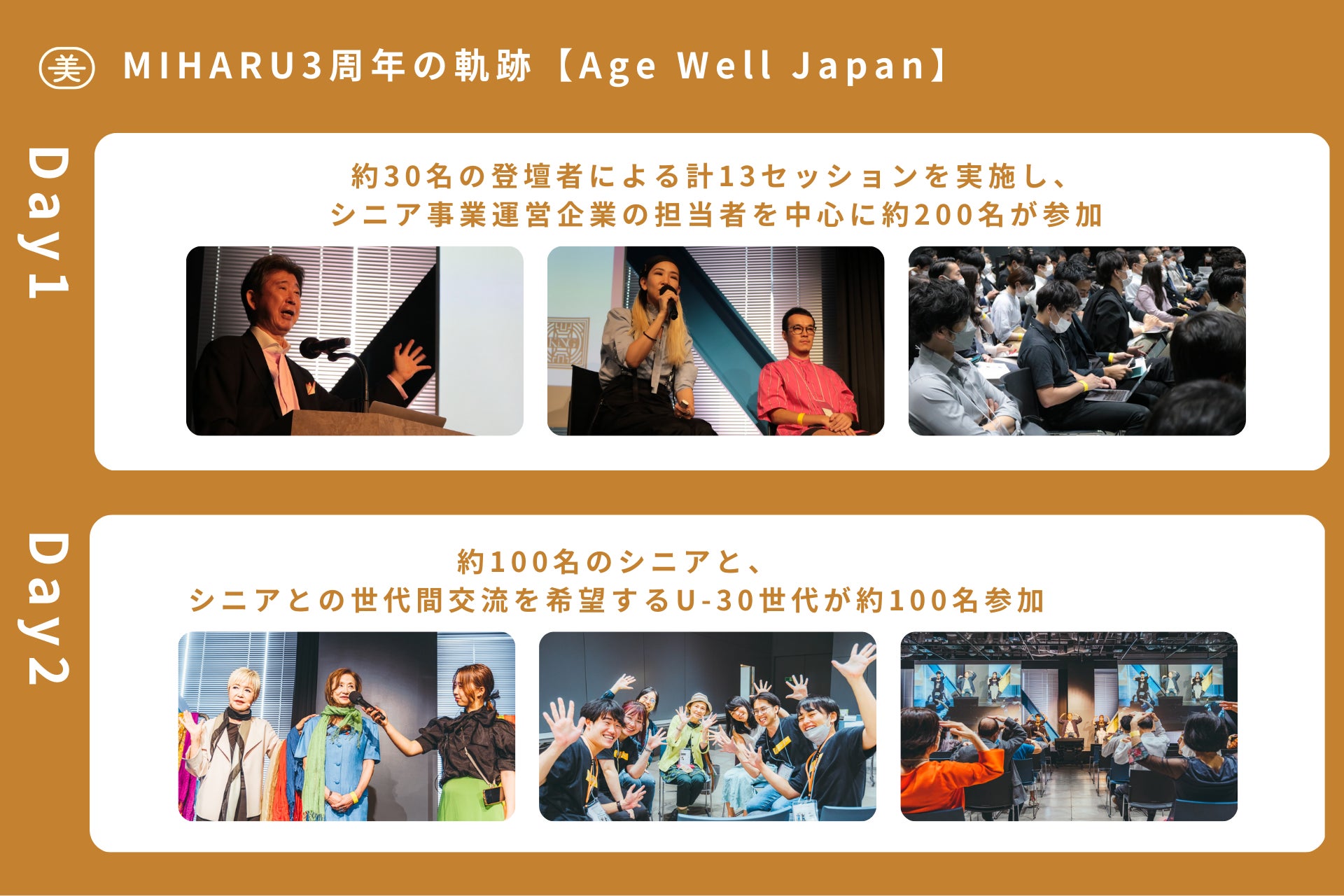 美 MIHARU3周年の軌跡【Age Well Japan】

Day1

約30名の登壇者による計13セッションを実施し、
シニア事業運営企業の担当者を中心に約200名が参加

Day2

約100名のシニアと、
シニアとの世代間交流を希望するU-30世代が約100名参加